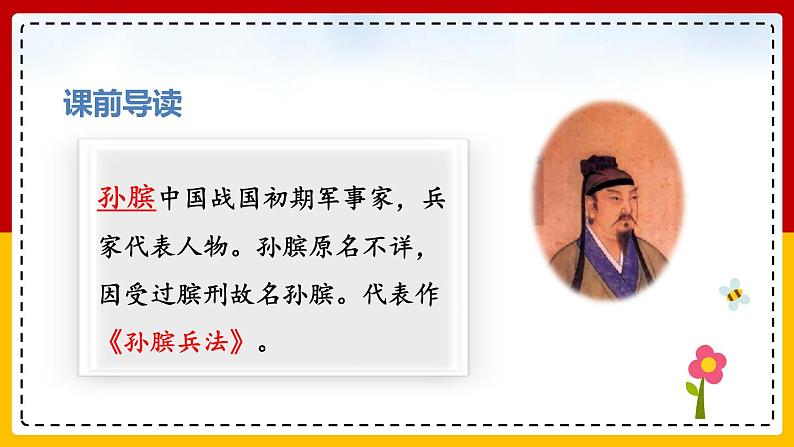 课前导读

孙膑中国战国初期军事家，兵家代表人物。孙膑原名不详，因受过膑刑故名孙膑。代表作《孙膑兵法》。